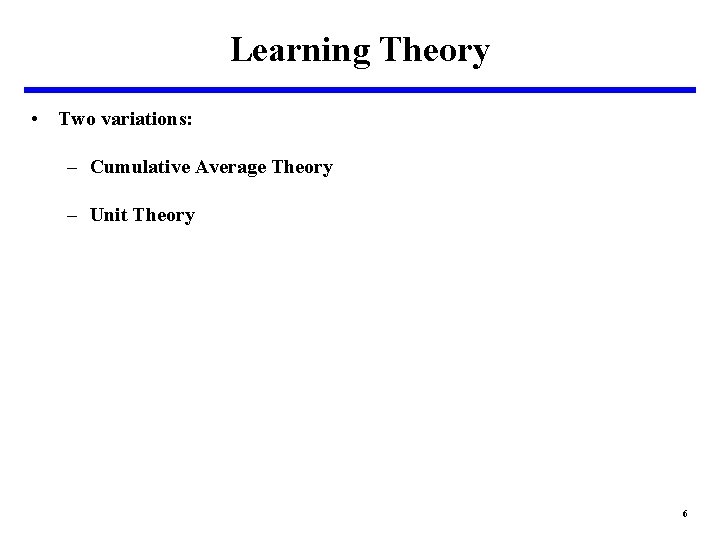 Learning Theory

• Two variations:

– Cumulative Average Theory

– Unit Theory

6